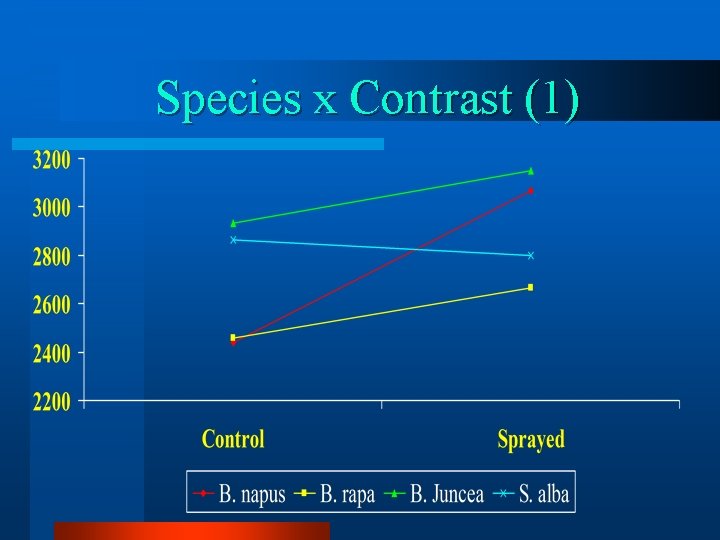 Species x Contrast (1)

3200
3000
2800
2600
2400
2200

Control
Sprayed

B. napus
B. rapa
B. Juncea
S. alba